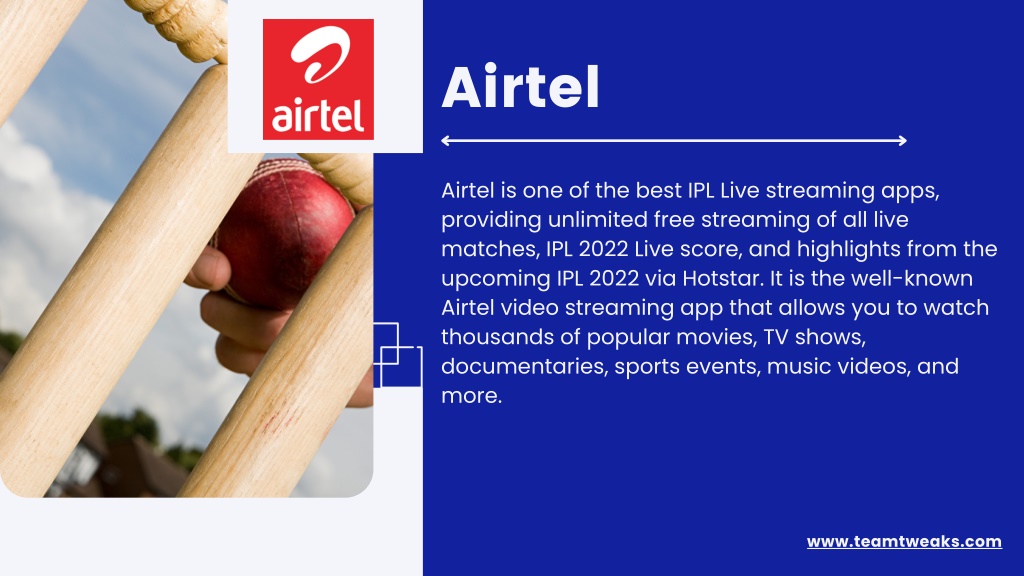 airtel

Airtel

Airtel is one of the best IPL Live streaming apps, providing unlimited free streaming of all live matches, IPL 2022 Live score, and highlights from the upcoming IPL 2022 via Hotstar. It is the well-known Airtel video streaming app that allows you to watch thousands of popular movies, TV shows, documentaries, sports events, music videos, and more.

www.teamtweaks.com